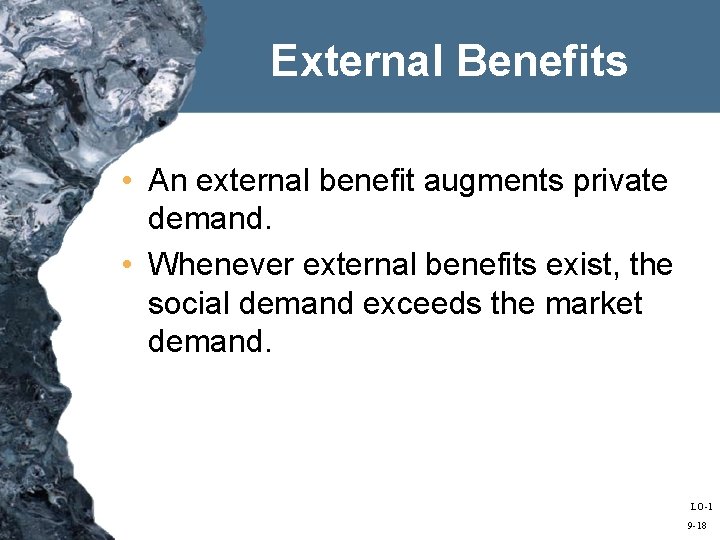 External Benefits

• An external benefit augments private demand.

• Whenever external benefits exist, the social demand exceeds the market demand.

LO-1

9-18